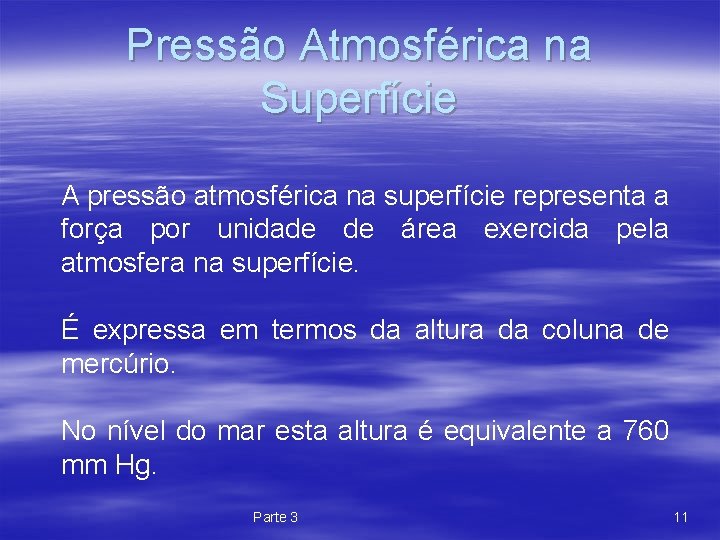 Pressão Atmosférica na Superfície

A pressão atmosférica na superfície representa a força por unidade de área exercida pela atmosfera na superfície.

É expressa em termos da altura da coluna de mercúrio.

No nível do mar esta altura é equivalente a 760 mm Hg.

Parte 3

11